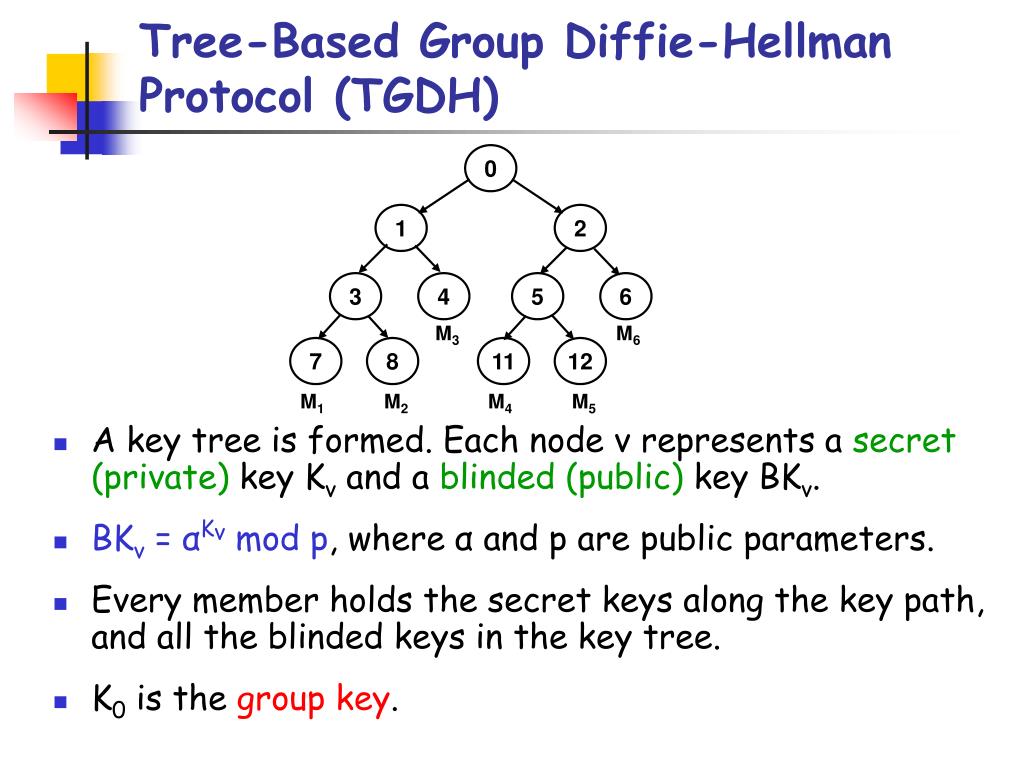 Tree-Based Group Diffie-Hellman Protocol (TGDH)

0
1
2
3
4
5
6
$M_3$
$M_6$
7
8
11
12
$M_1$
$M_2$
$M_4$
$M_5$

A key tree is formed. Each node v represents a secret (private) key $K_v$ and a blinded (public) key $BK_v$.

$BK_v = \alpha^{K_v} \bmod p$, where α and p are public parameters.

Every member holds the secret keys along the key path, and all the blinded keys in the key tree.

$K_0$ is the group key.